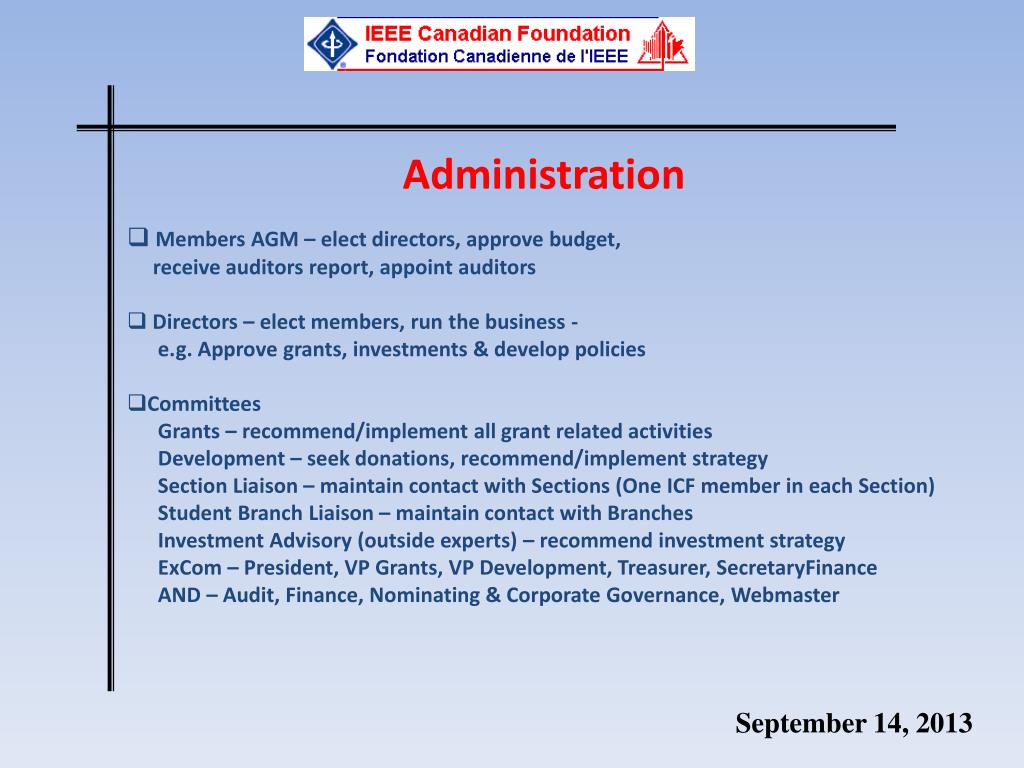 IEEE Canadian Foundation
Fondation Canadienne de l'IEEE

Administration

❑ Members AGM – elect directors, approve budget, receive auditors report, appoint auditors

❑ Directors – elect members, run the business - e.g. Approve grants, investments & develop policies

❑Committees
Grants – recommend/implement all grant related activities
Development – seek donations, recommend/implement strategy
Section Liaison – maintain contact with Sections (One ICF member in each Section)
Student Branch Liaison – maintain contact with Branches
Investment Advisory (outside experts) – recommend investment strategy
ExCom – President, VP Grants, VP Development, Treasurer, SecretaryFinance
AND – Audit, Finance, Nominating & Corporate Governance, Webmaster

September 14, 2013